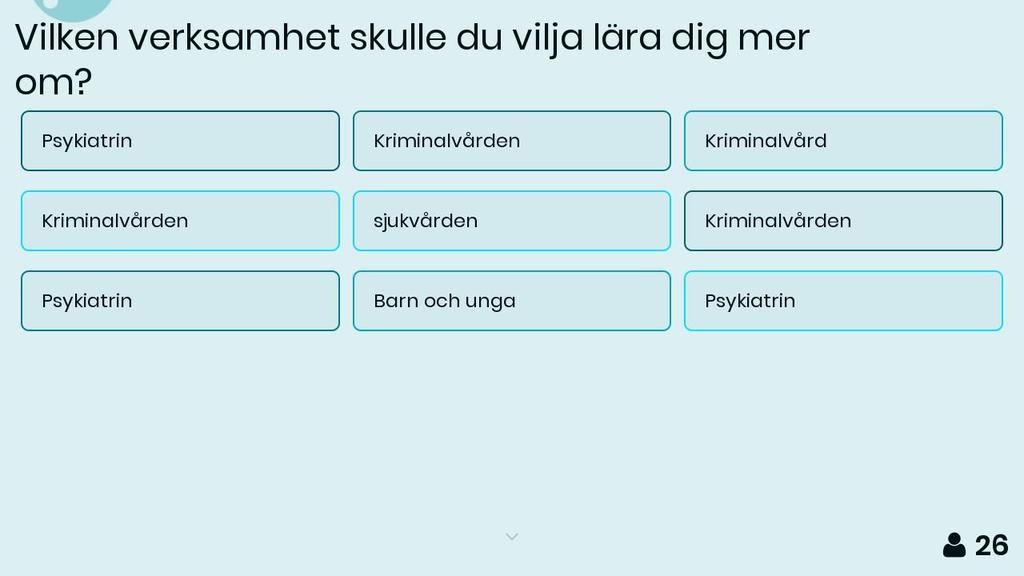 Vilken verksamhet skulle du vilja lära dig mer om?

Psykiatrin

Kriminalvården

Kriminalvård

Kriminalvården

sjukvården

Kriminalvården

Psykiatrin

Barn och unga

Psykiatrin

26